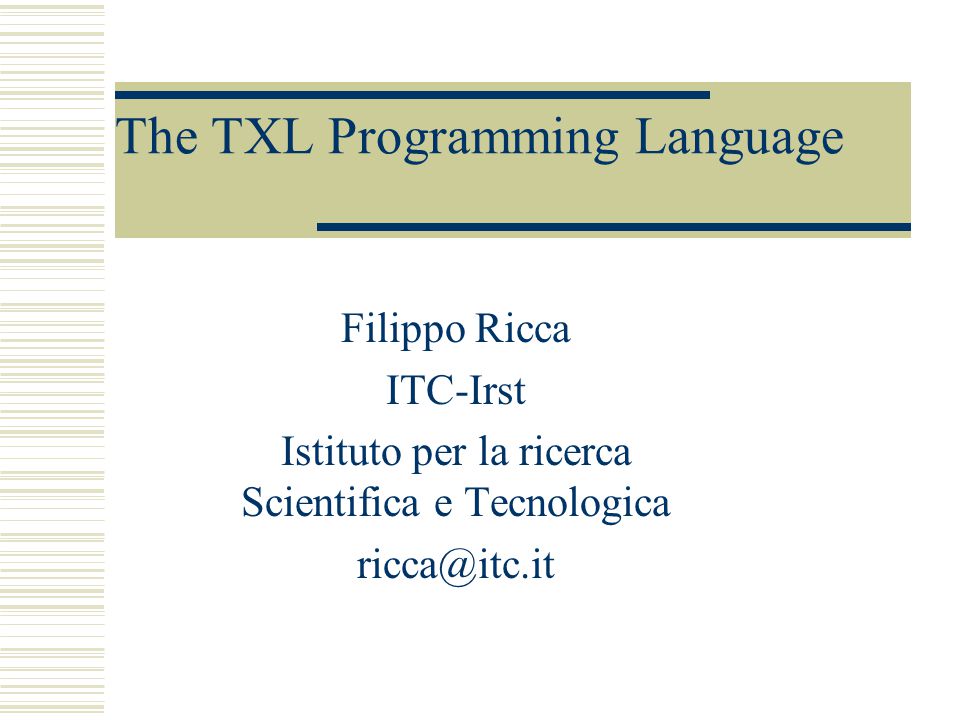 The TXL Programming Language

Filippo Ricca

ITC-Irst

Istituto per la ricerca Scientifica e Tecnologica

ricca@itc.it